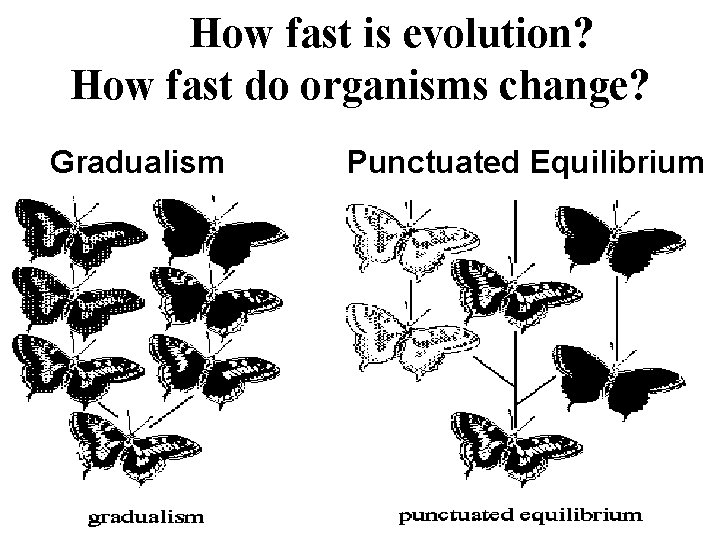 How fast is evolution?
How fast do organisms change?

Gradualism

Punctuated Equilibrium

gradualism

punctuated equilibrium